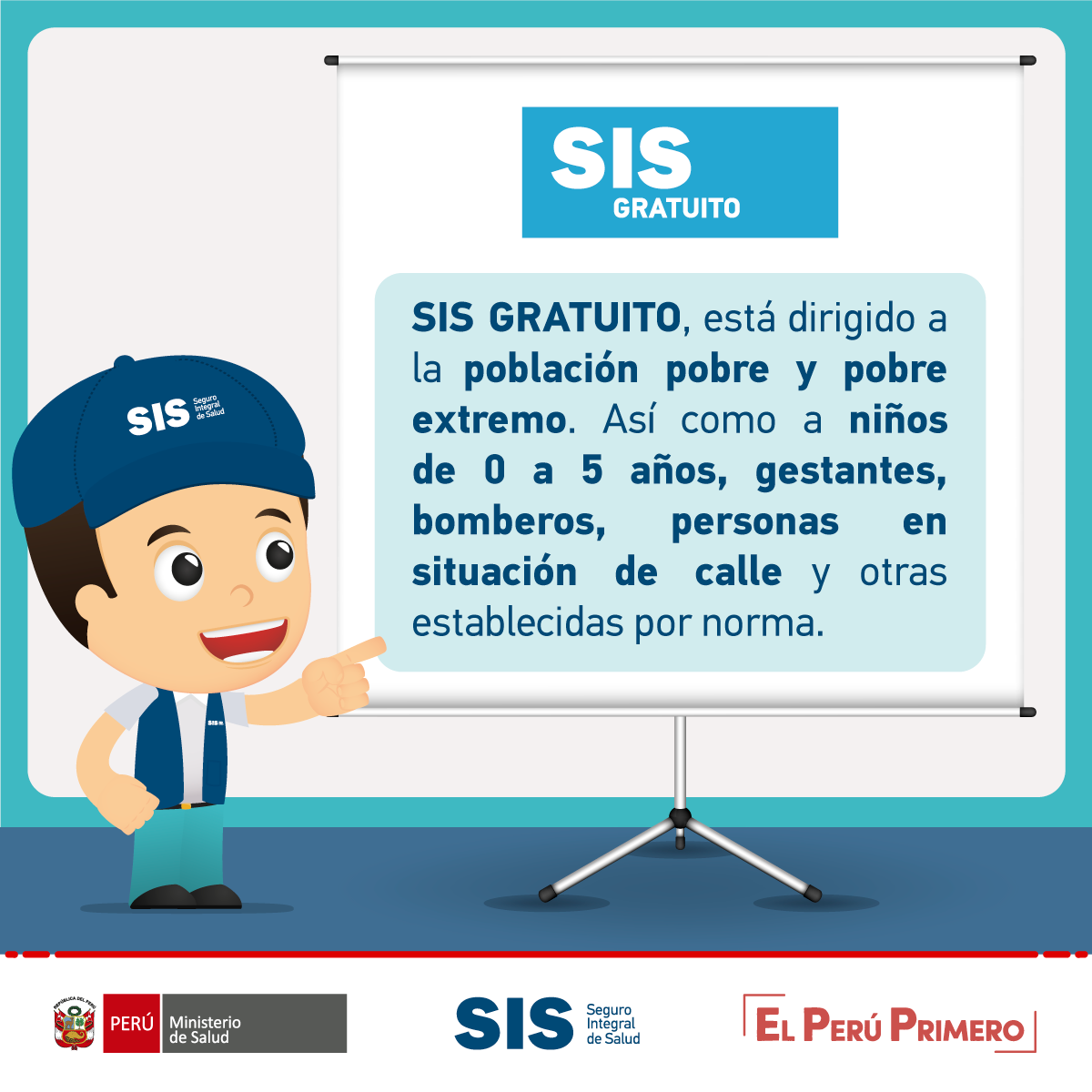 SIS
GRATUITO

SIS GRATUITO, está dirigido a la población pobre y pobre extremo. Así como a niños de 0 a 5 años, gestantes, bomberos, personas en situación de calle y otras establecidas por norma.

SIS Seguro Integral de Salud

SIS

REPÚBLICA DEL PERÚ
PERÚ Ministerio de Salud

SIS Seguro Integral de Salud

EL PERÚ PRIMERO